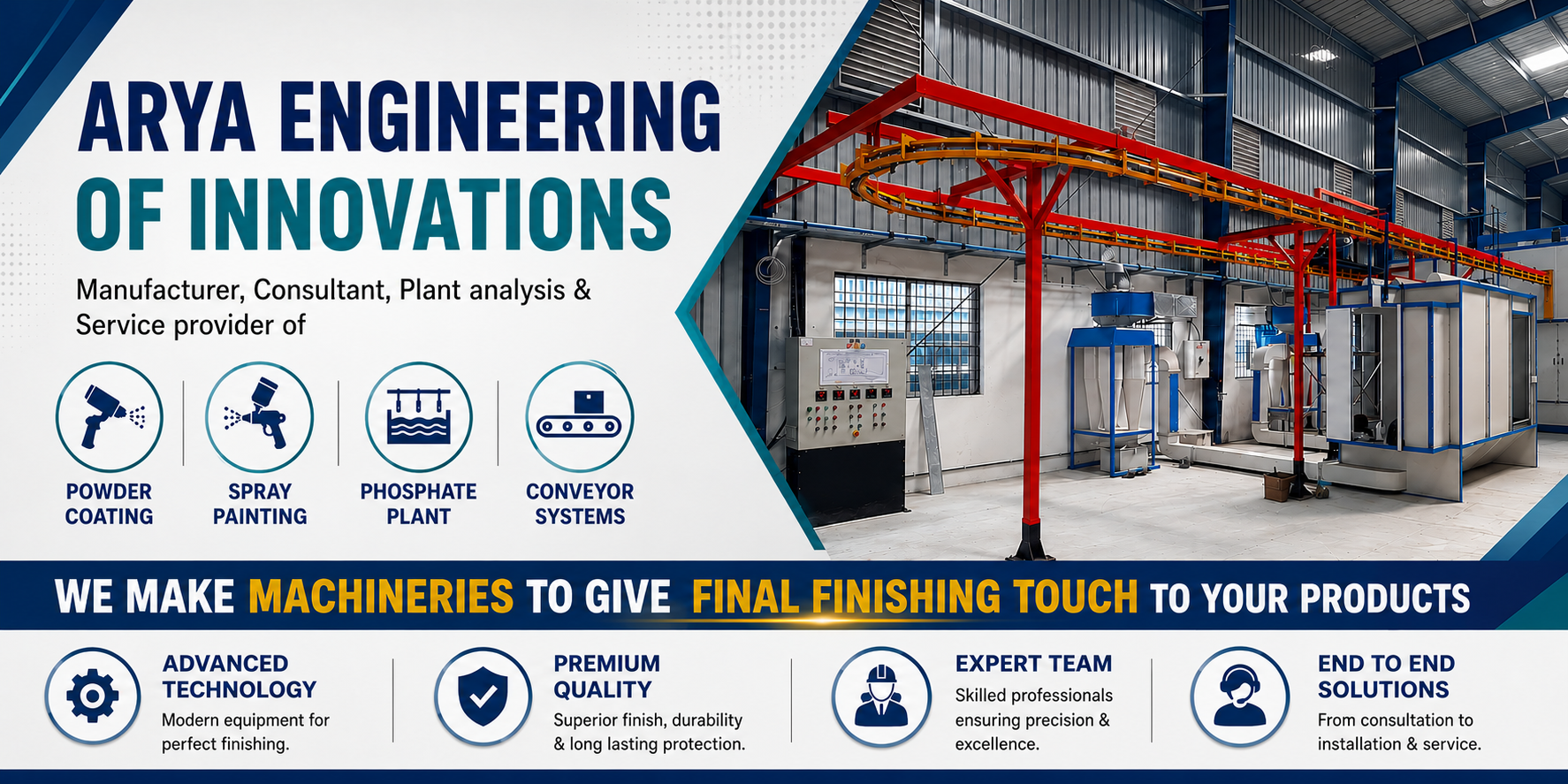 ARYA ENGINEERING OF INNOVATIONS

Manufacturer, Consultant, Plant analysis & Service provider of

POWDER COATING

SPRAY PAINTING

PHOSPHATE PLANT

CONVEYOR SYSTEMS

WE MAKE MACHINERIES TO GIVE FINAL FINISHING TOUCH TO YOUR PRODUCTS

ADVANCED TECHNOLOGY
Modern equipment for perfect finishing.

PREMIUM QUALITY
Superior finish, durability & long lasting protection.

EXPERT TEAM
Skilled professionals ensuring precision & excellence.

END TO END SOLUTIONS
From consultation to installation & service.